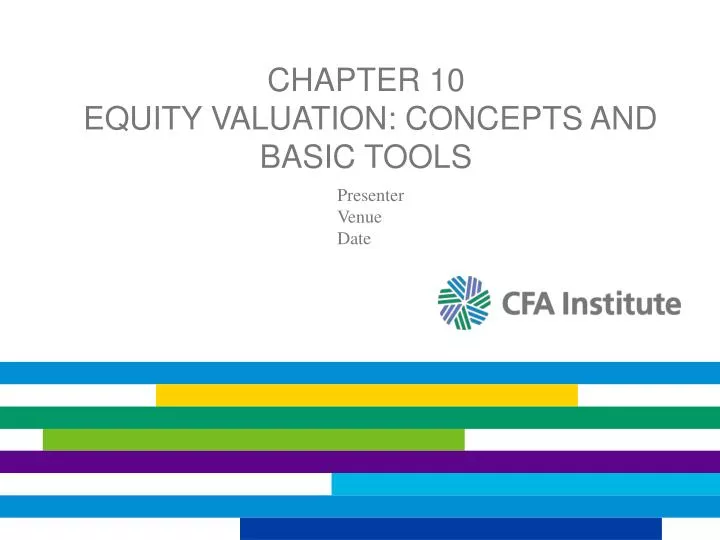 CHAPTER 10
EQUITY VALUATION: CONCEPTS AND BASIC TOOLS

Presenter
Venue
Date

CFA Institute